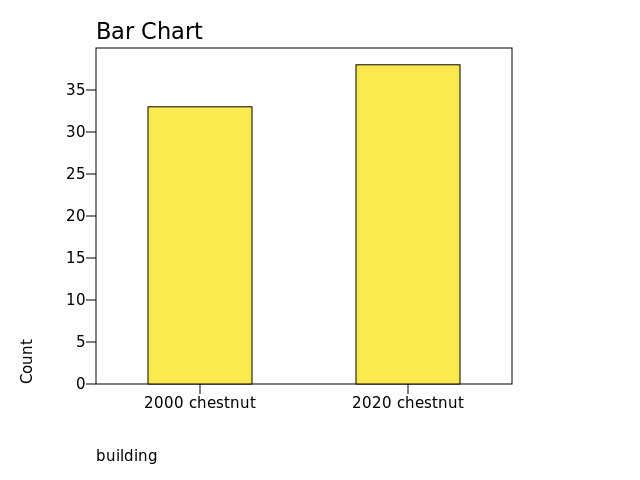 Bar Chart

35
30
25
20
15
10
5
0

Count

2000 chestnut
2020 chestnut

building